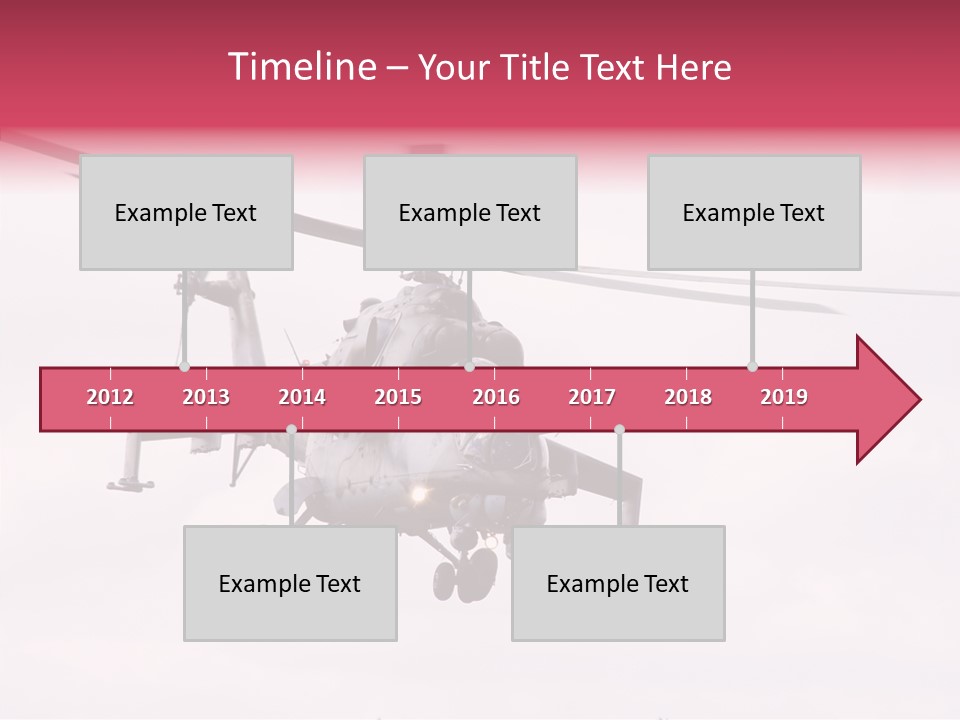 Timeline – Your Title Text Here

Example Text

Example Text

Example Text

2012 2013 2014 2015 2016 2017 2018 2019

Example Text

Example Text